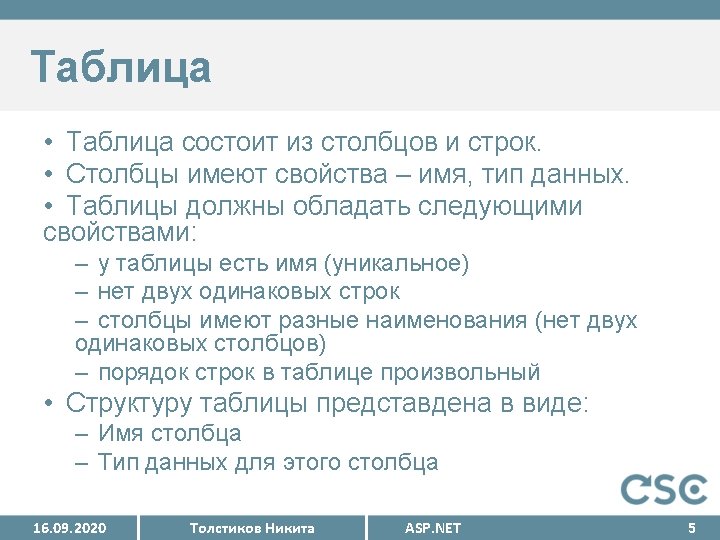 Таблица

• Таблица состоит из столбцов и строк.
• Столбцы имеют свойства – имя, тип данных.
• Таблицы должны обладать следующими свойствами:
– у таблицы есть имя (уникальное)
– нет двух одинаковых строк
– столбцы имеют разные наименования (нет двух одинаковых столбцов)
– порядок строк в таблице произвольный
• Структуру таблицы представдена в виде:
– Имя столбца
– Тип данных для этого столбца

CSC

16.09.2020 Толстиков Никита ASP.NET 5